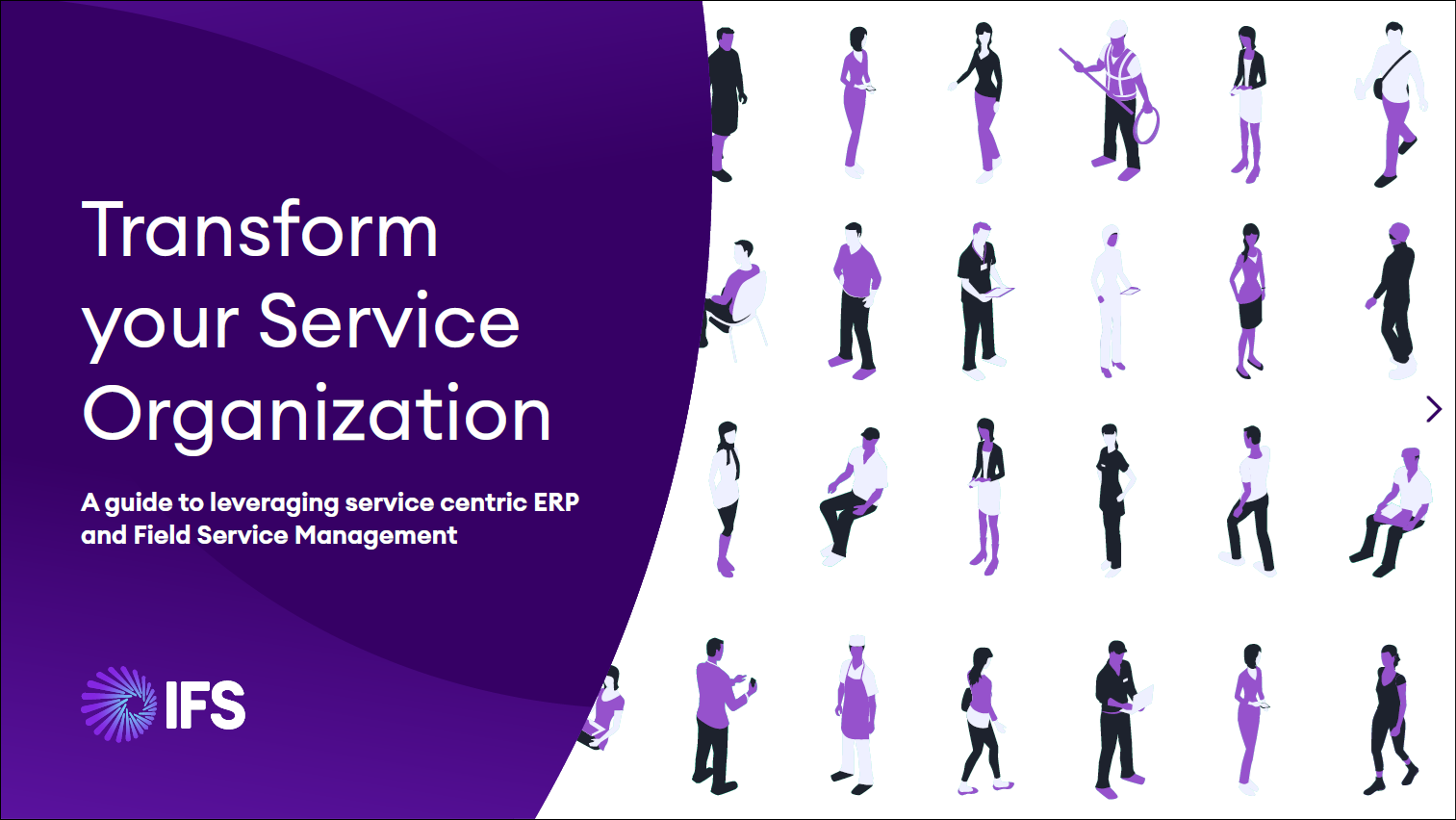 Transform your Service Organization

A guide to leveraging service centric ERP and Field Service Management

IFS